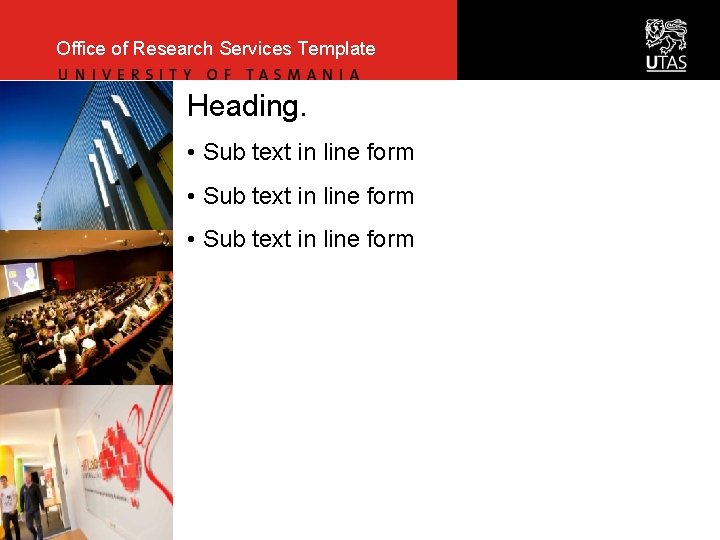 Office of Research Services Template
UNIVERSITY OF TASMANIA

UTAS

Heading.

• Sub text in line form

• Sub text in line form

• Sub text in line form